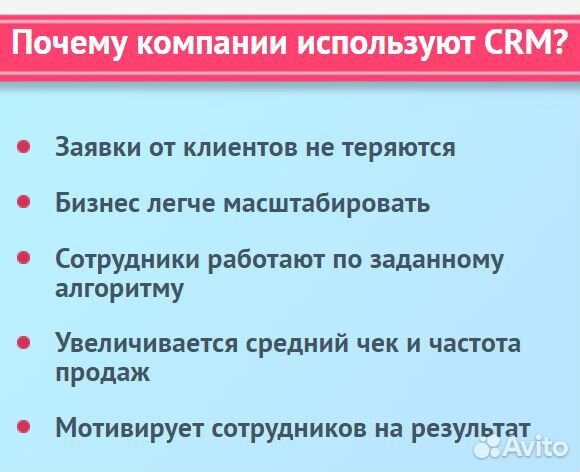 Почему компании используют CRM?

- Заявки от клиентов не теряются
- Бизнес легче масштабировать
- Сотрудники работают по заданному алгоритму
- Увеличивается средний чек и частота продаж
- Мотивирует сотрудников на результат

Avito